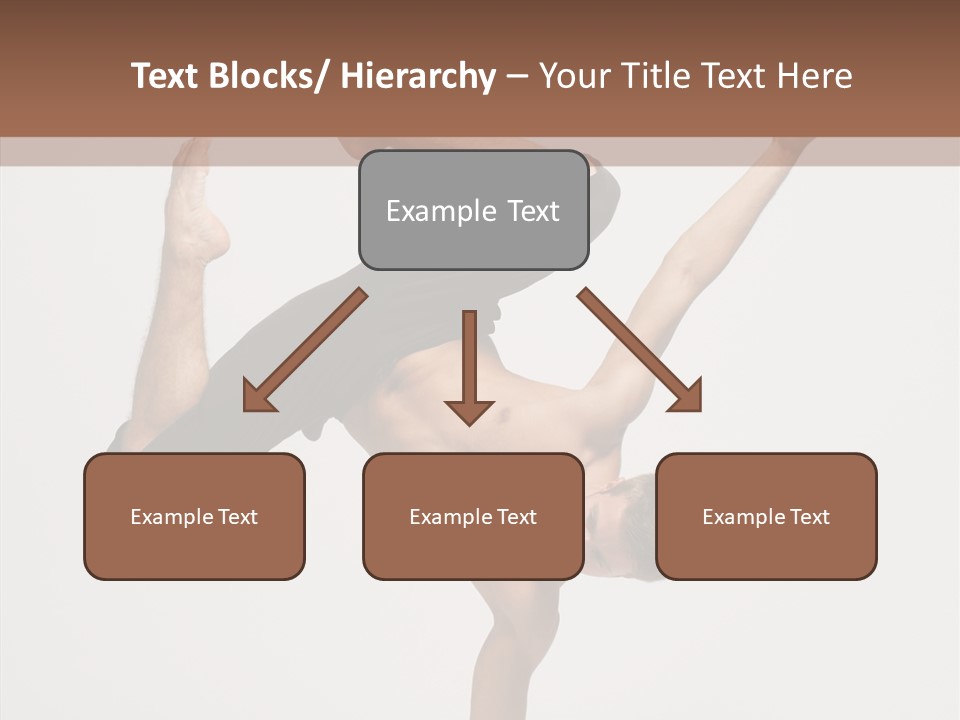 Text Blocks/ Hierarchy – Your Title Text Here

Example Text

Example Text

Example Text

Example Text